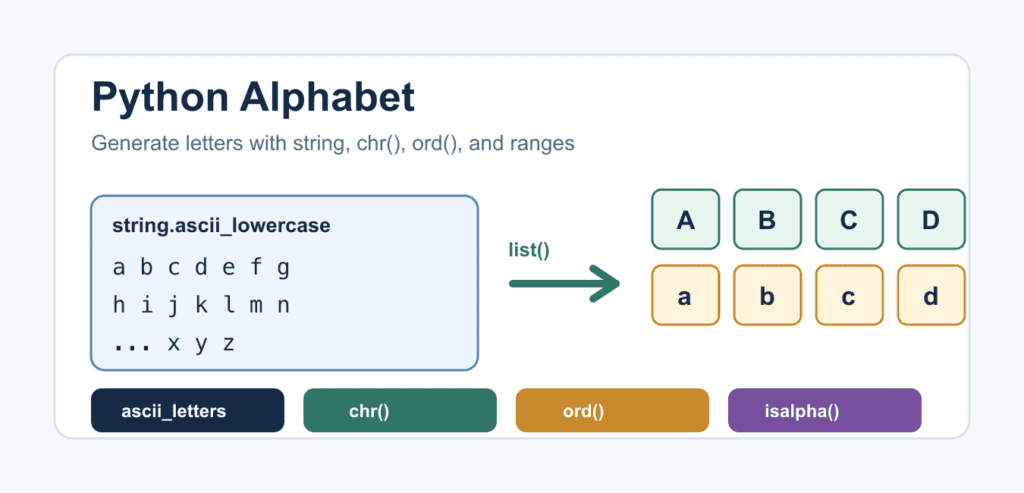 Python Alphabet

Generate letters with string, chr(), ord(), and ranges

string.ascii_lowercase

a b c d e f g
h i j k l m n
... x y z

list()

A B C D
a b c d

ascii_letters
chr()
ord()
isalpha()